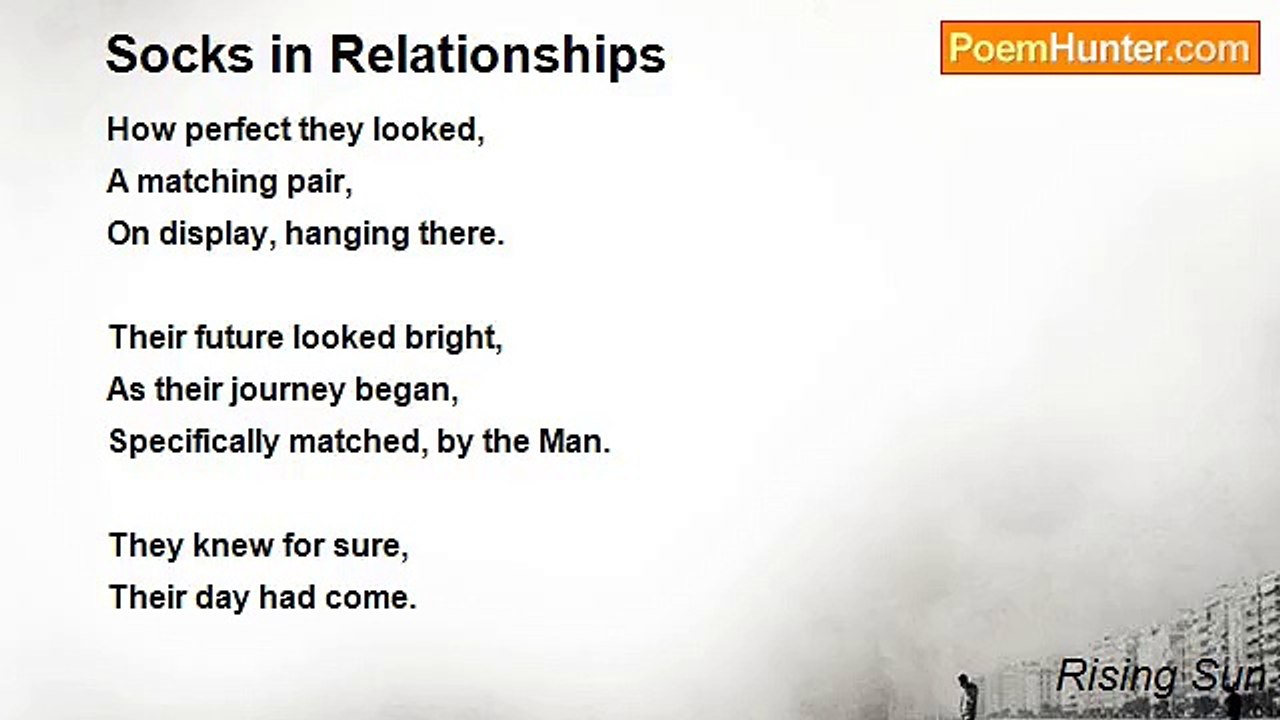 Socks in Relationships

PoemHunter.com

How perfect they looked,
A matching pair,
On display, hanging there.

Their future looked bright,
As their journey began,
Specifically matched, by the Man.

They knew for sure,
Their day had come.

Rising Sun